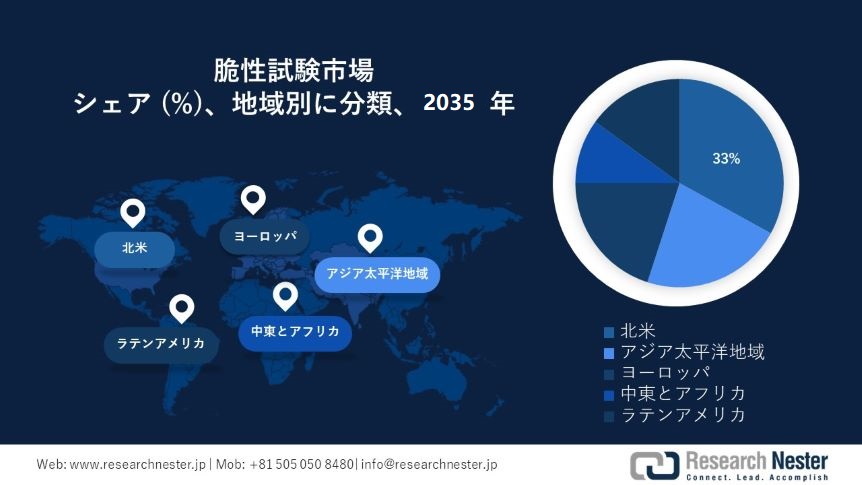 脆性試験市場
シェア (%)、地域別に分類、 2035 年

北米

ヨーロッパ

アジア太平洋地域

ラテンアメリカ

中東とアフリカ

33%

北米
アジア太平洋地域
ヨーロッパ
中東とアフリカ
ラテンアメリカ

Web: www.researchnester.jp | Mob: +81 505 050 8480| info@researchnester.jp

Research Nester
Connect. Lead. Accomplish